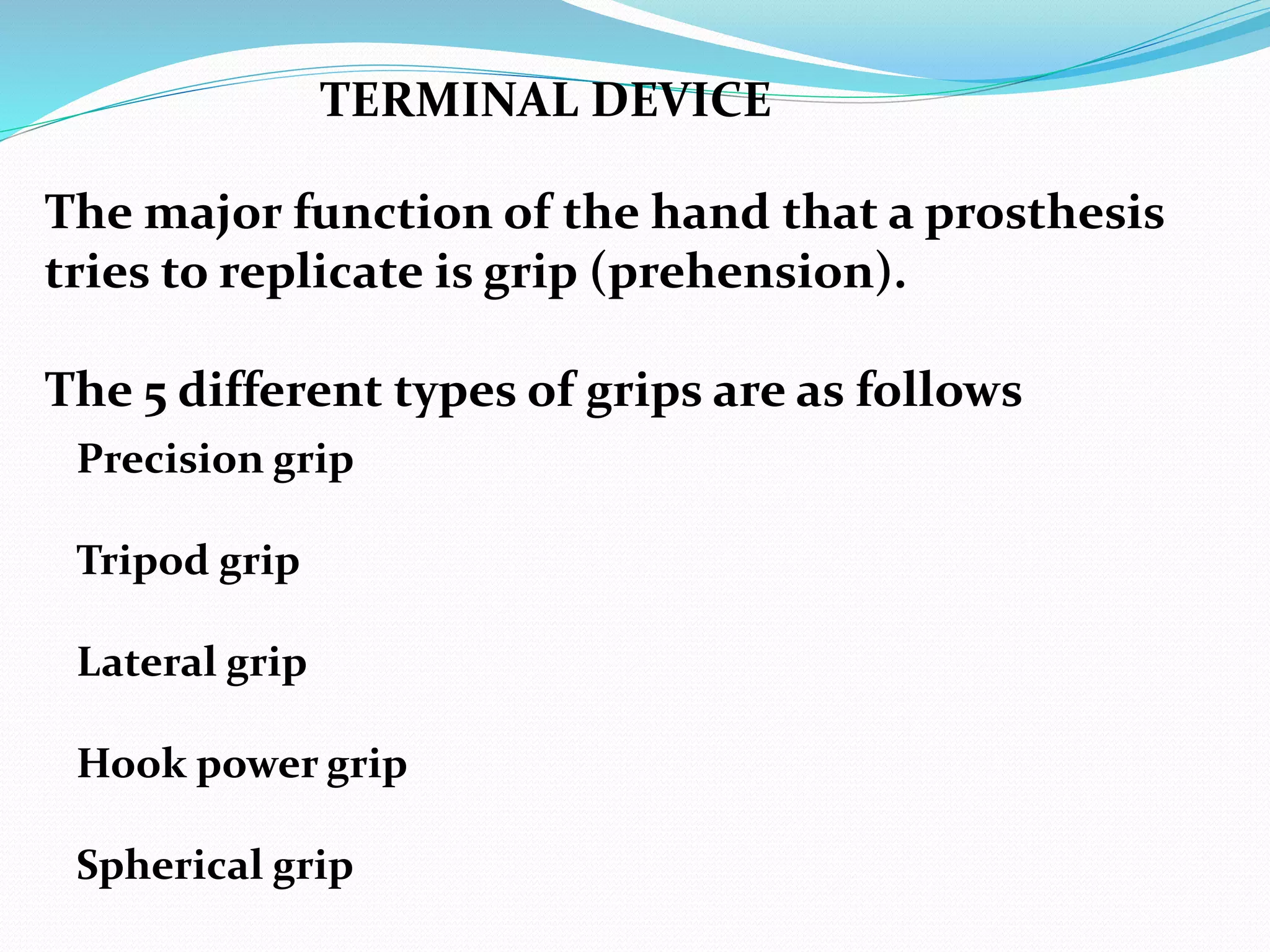 TERMINAL DEVICE

The major function of the hand that a prosthesis tries to replicate is grip (prehension).

The 5 different types of grips are as follows

Precision grip

Tripod grip

Lateral grip

Hook power grip

Spherical grip